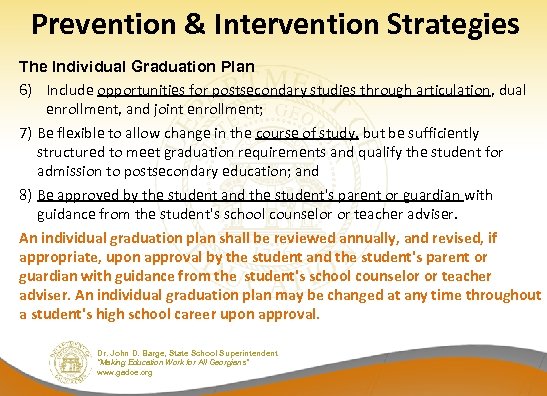 Prevention & Intervention Strategies

The Individual Graduation Plan

6) Include opportunities for postsecondary studies through articulation, dual enrollment, and joint enrollment;

7) Be flexible to allow change in the course of study, but be sufficiently structured to meet graduation requirements and qualify the student for admission to postsecondary education; and

8) Be approved by the student and the student's parent or guardian with guidance from the student's school counselor or teacher adviser.

An individual graduation plan shall be reviewed annually, and revised, if appropriate, upon approval by the student and the student's parent or guardian with guidance from the student's school counselor or teacher adviser. An individual graduation plan may be changed at any time throughout a student's high school career upon approval.

Dr. John D. Barge, State School Superintendent
"Making Education Work for All Georgians"
www.gadoe.org